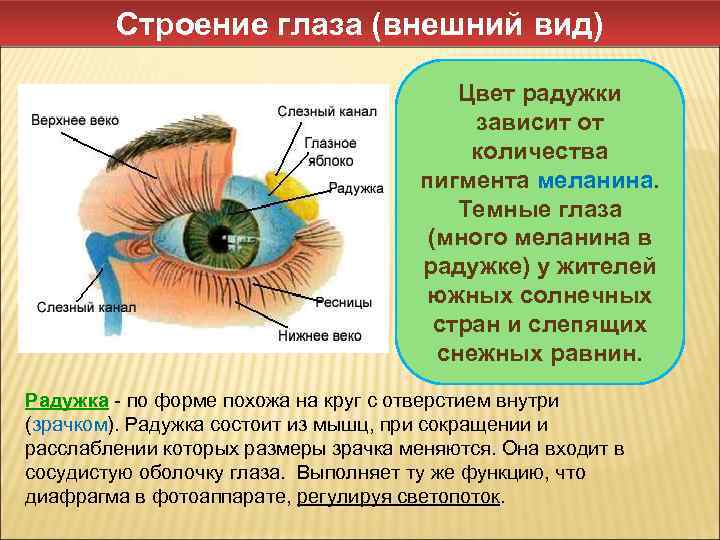 Строение глаза (внешний вид)

Верхнее веко

Слезный канал

Глазное яблоко

Радужка

Слезный канал

Ресницы

Нижнее веко

Цвет радужки зависит от количества пигмента меланина. Темные глаза (много меланина в радужке) у жителей южных солнечных стран и слепящих снежных равнин.

Радужка - по форме похожа на круг с отверстием внутри (зрачком). Радужка состоит из мышц, при сокращении и расслаблении которых размеры зрачка меняются. Она входит в сосудистую оболочку глаза. Выполняет ту же функцию, что диафрагма в фотоаппарате, регулируя светопоток.